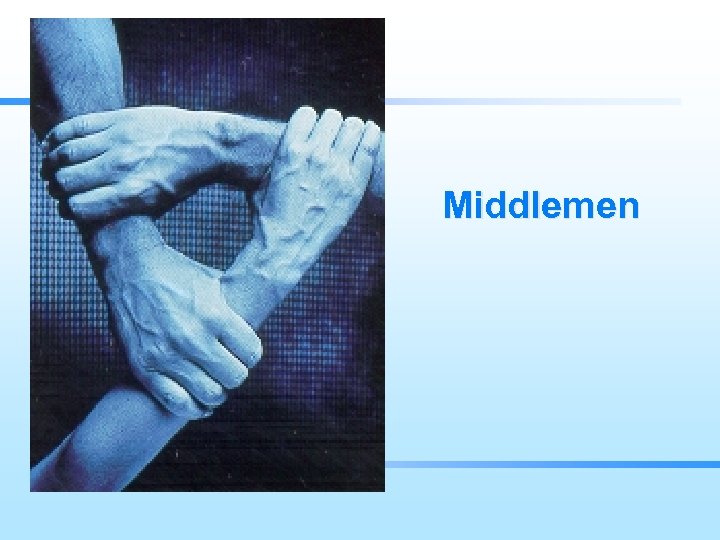 Middlemen